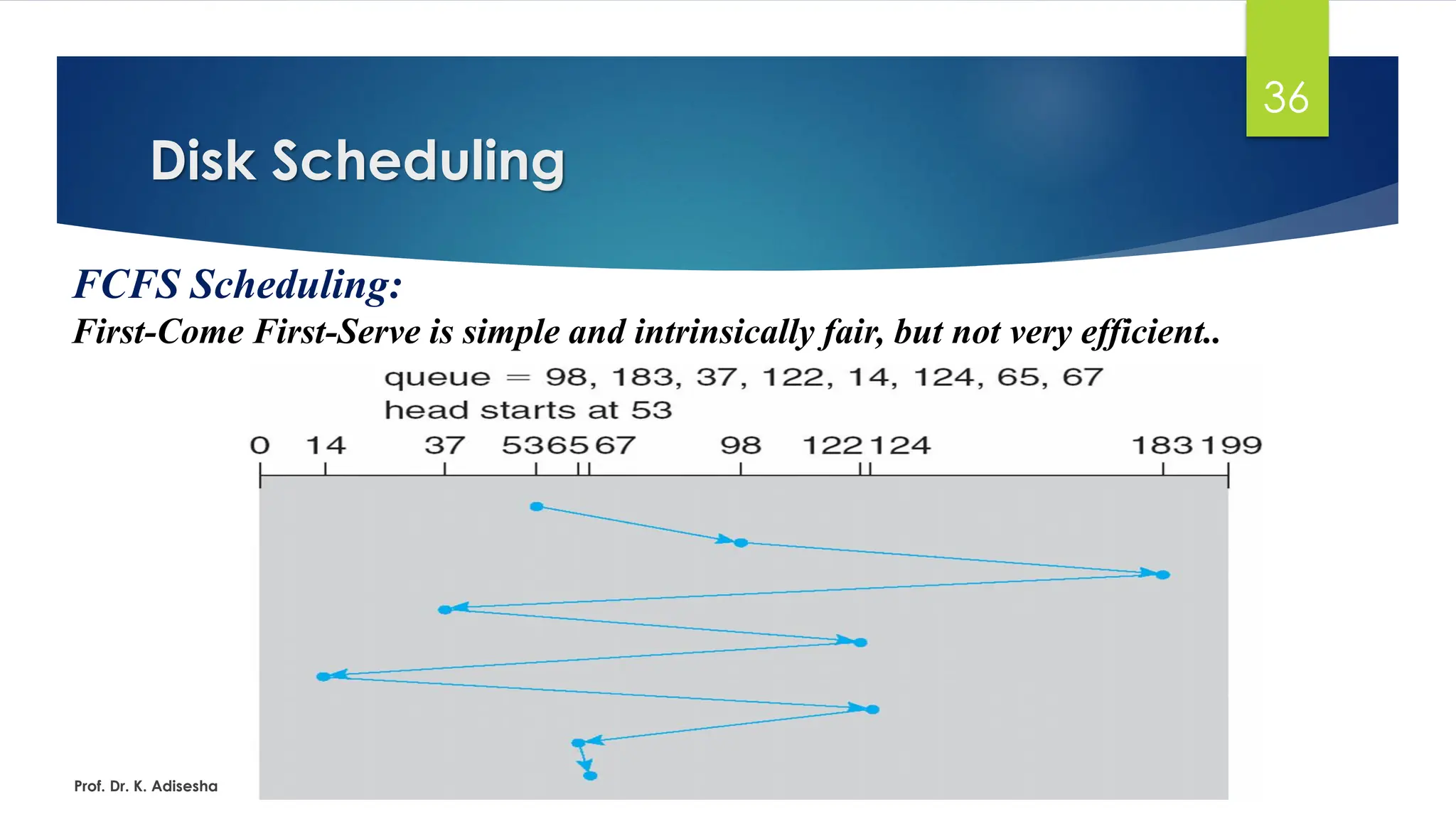 36

Disk Scheduling

FCFS Scheduling:

First-Come First-Serve is simple and intrinsically fair, but not very efficient..

queue = 98, 183, 37, 122, 14, 124, 65, 67
head starts at 53

0 14 37 53 65 67 98 122 124 183 199

Prof. Dr. K. Adisesha